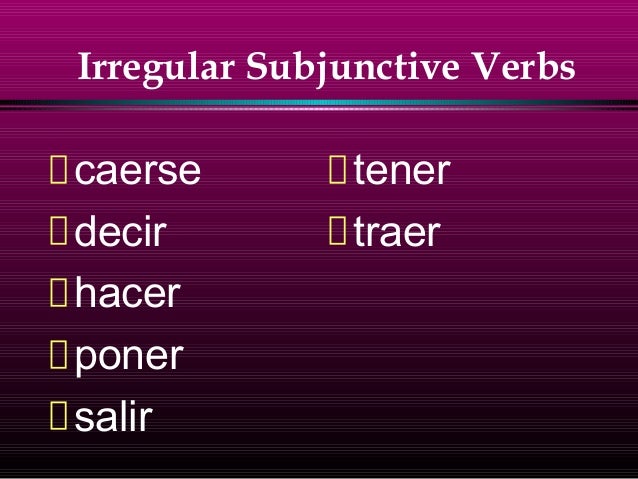 Irregular Subjunctive Verbs

caerse
decir
hacer
poner
salir

tener
traer